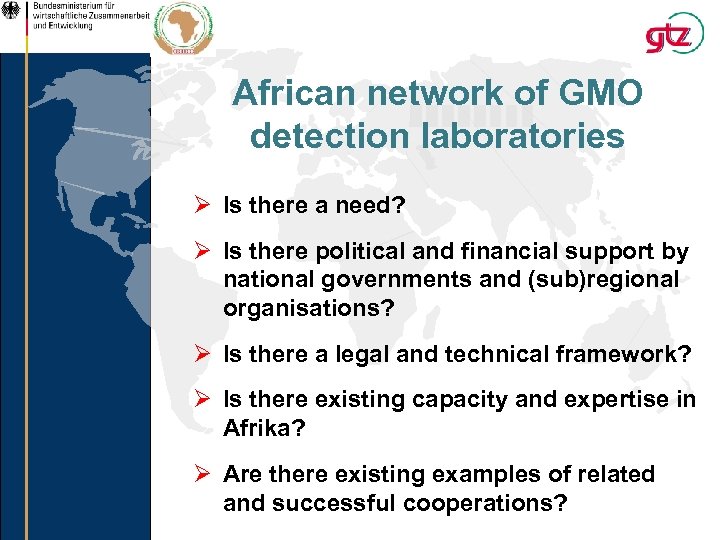 Bundesministerium für wirtschaftliche Zusammenarbeit und Entwicklung

gtz

African network of GMO detection laboratories

➢ Is there a need?

➢ Is there political and financial support by national governments and (sub)regional organisations?

➢ Is there a legal and technical framework?

➢ Is there existing capacity and expertise in Afrika?

➢ Are there existing examples of related and successful cooperations?